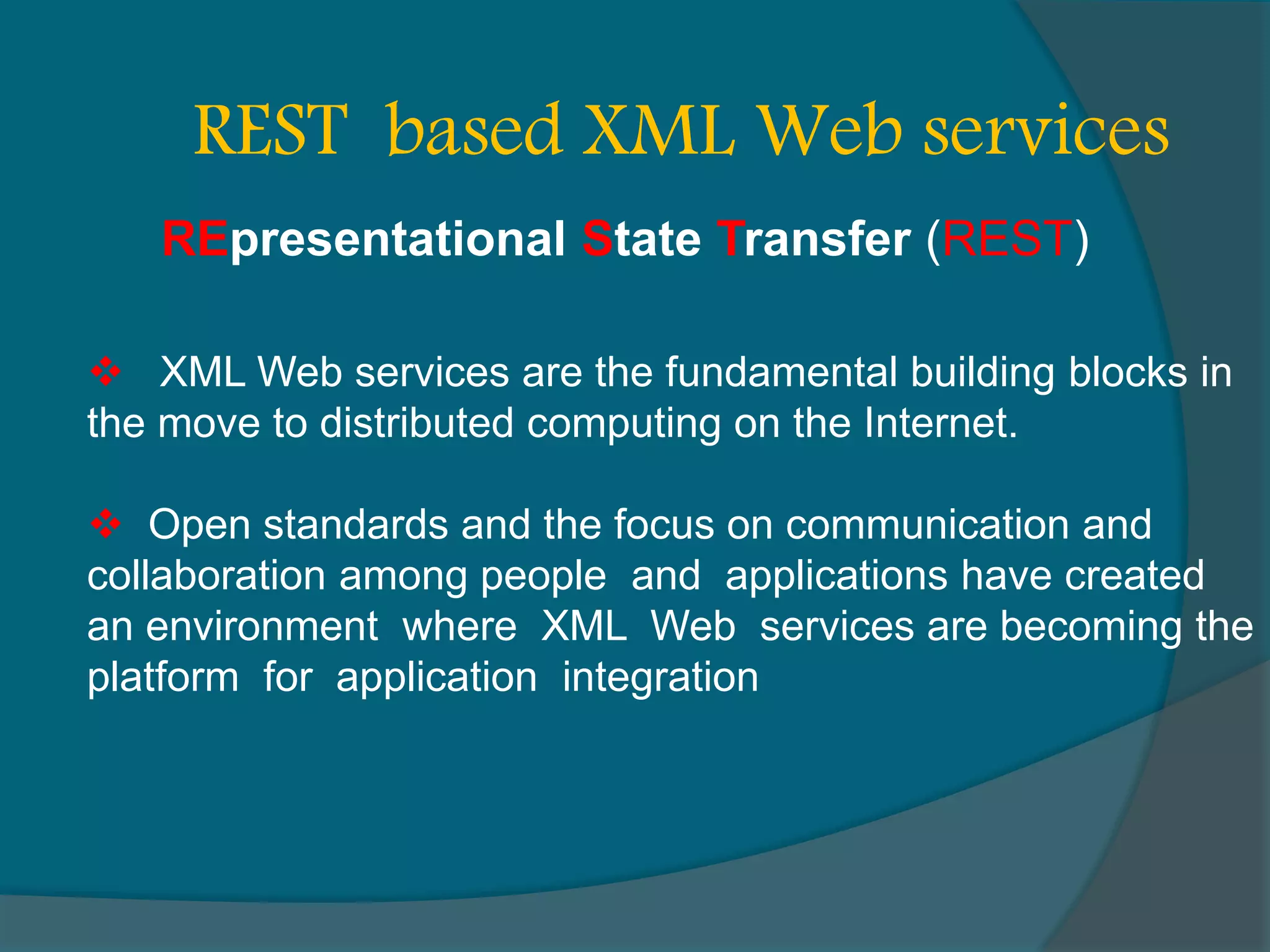 REST based XML Web services

REpresentational State Transfer (REST)

❖ XML Web services are the fundamental building blocks in the move to distributed computing on the Internet.

❖ Open standards and the focus on communication and collaboration among people and applications have created an environment where XML Web services are becoming the platform for application integration